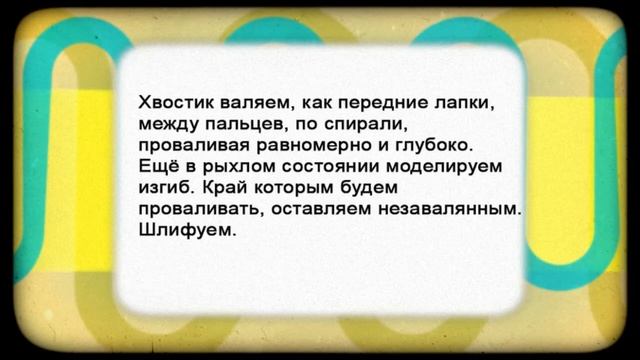 Хвостик валяем, как передние лапки, между пальцев, по спирали, проваливая равномерно и глубоко. Ещё в рыхлом состоянии моделируем изгиб. Край которым будем проваливать, оставляем незавалянным. Шлифуем.